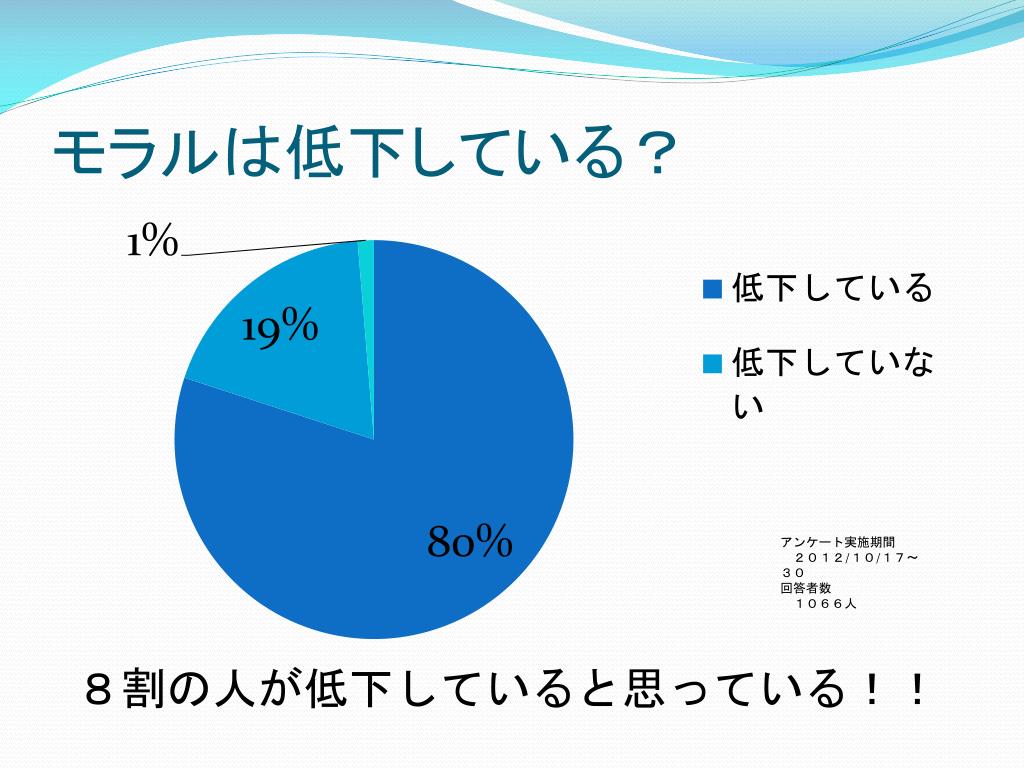 モラルは低下している？

1%

19%

80%

低下している

低下していない

アンケート実施期間
２０１２/１０/１７～３０
回答者数
１０６６人

８割の人が低下していると思っている！！